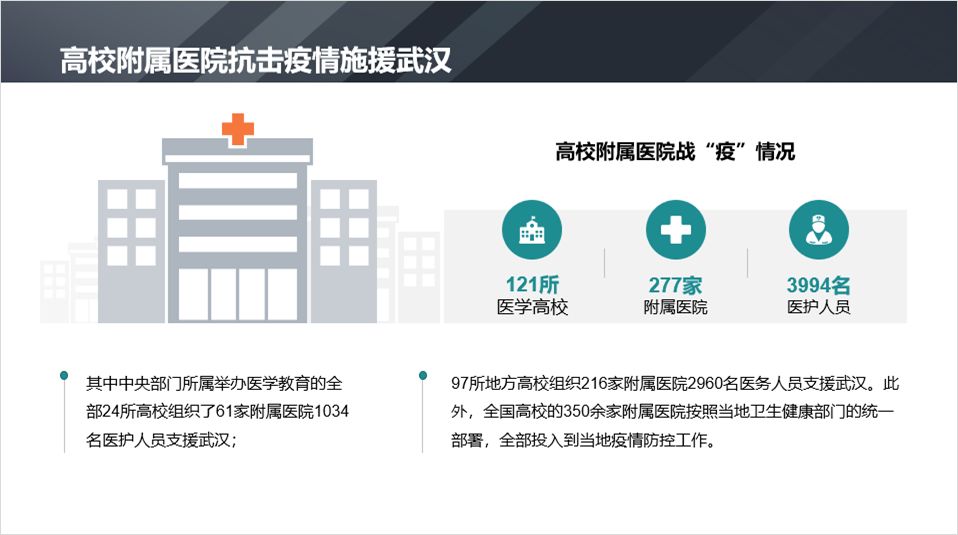 高校附属医院抗击疫情施援武汉

高校附属医院战“疫”情况

121所
医学高校

277家
附属医院

3994名
医护人员

其中中央部门所属举办医学教育的全部24所高校组织了61家附属医院1034名医护人员支援武汉；

97所地方高校组织216家附属医院2960名医务人员支援武汉。此外，全国高校的350余家附属医院按照当地卫生健康部门的统一部署，全部投入到当地疫情防控工作。